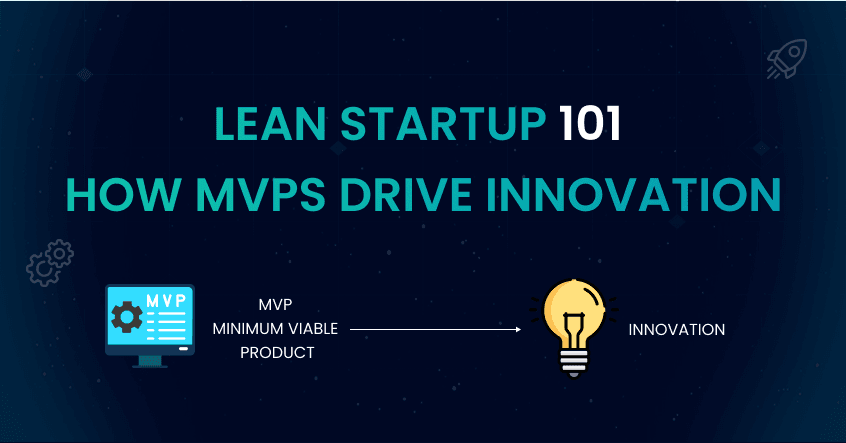 LEAN STARTUP 101
HOW MVPS DRIVE INNOVATION

MVP

MVP
MINIMUM VIABLE
PRODUCT

INNOVATION